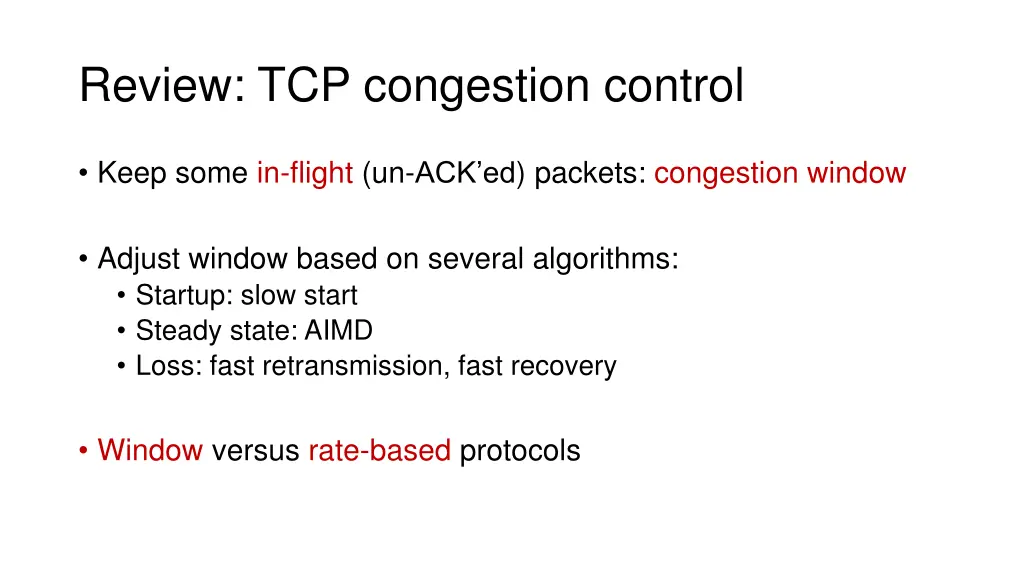 Review: TCP congestion control

• Keep some in-flight (un-ACK’ed) packets: congestion window

• Adjust window based on several algorithms:
  • Startup: slow start
  • Steady state: AIMD
  • Loss: fast retransmission, fast recovery

• Window versus rate-based protocols